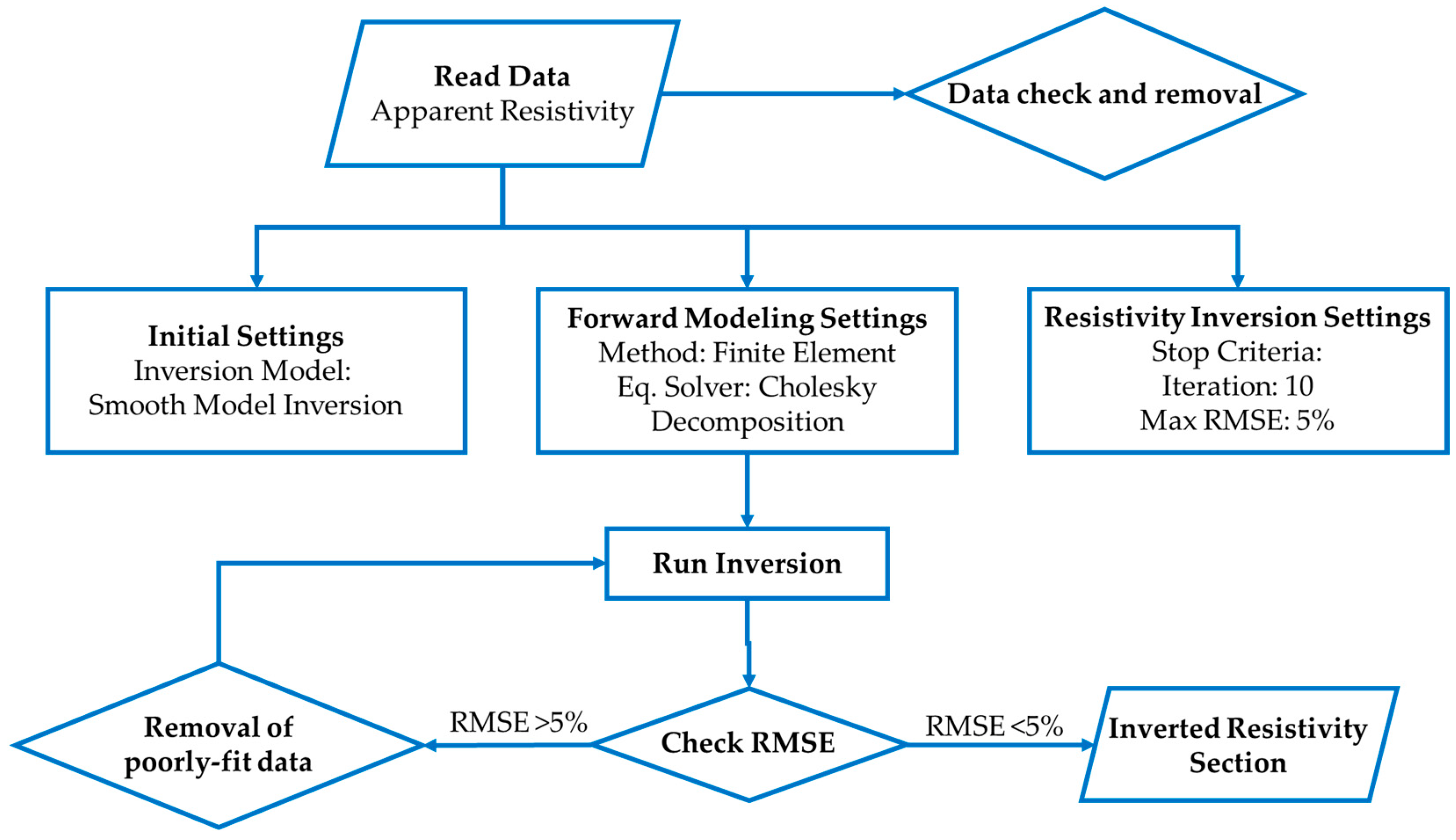 Read Data
Apparent Resistivity

Data check and removal

Initial Settings
Inversion Model:
Smooth Model Inversion

Forward Modeling Settings
Method: Finite Element
Eq. Solver: Cholesky Decomposition

Resistivity Inversion Settings
Stop Criteria:
Iteration: 10
Max RMSE: 5%

Run Inversion

Removal of poorly-fit data

RMSE >5%

Check RMSE

RMSE <5%

Inverted Resistivity Section